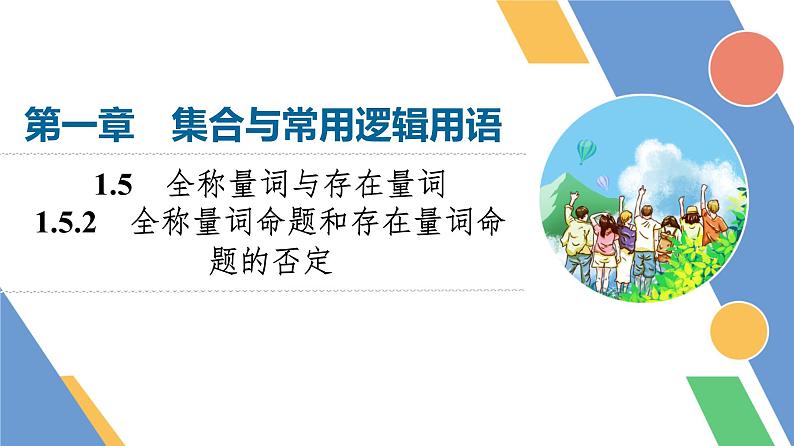 第一章　集合与常用逻辑用语

1.5　全称量词与存在量词

1.5.2　全称量词命题和存在量词命题的否定